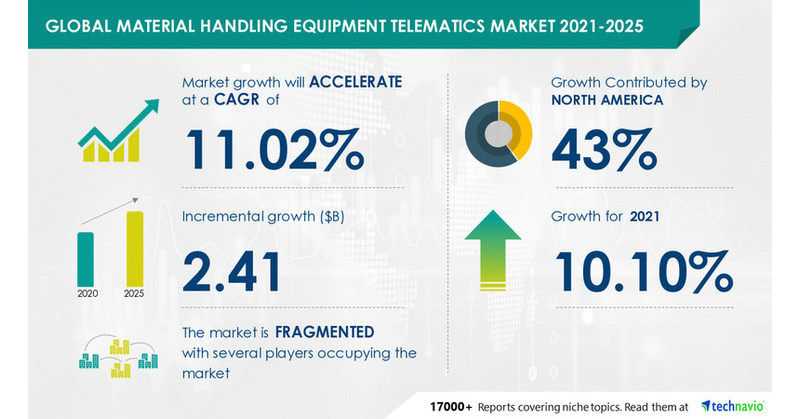 GLOBAL MATERIAL HANDLING EQUIPMENT TELEMATICS MARKET 2021-2025

Market growth will ACCELERATE at a CAGR of

11.02%

Incremental growth ($B)

2.41

2020 2025

The market is FRAGMENTED with several players occupying the market

Growth Contributed by NORTH AMERICA

43%

Growth for 2021

10.10%

17000+ Reports covering niche topics. Read them at technavio